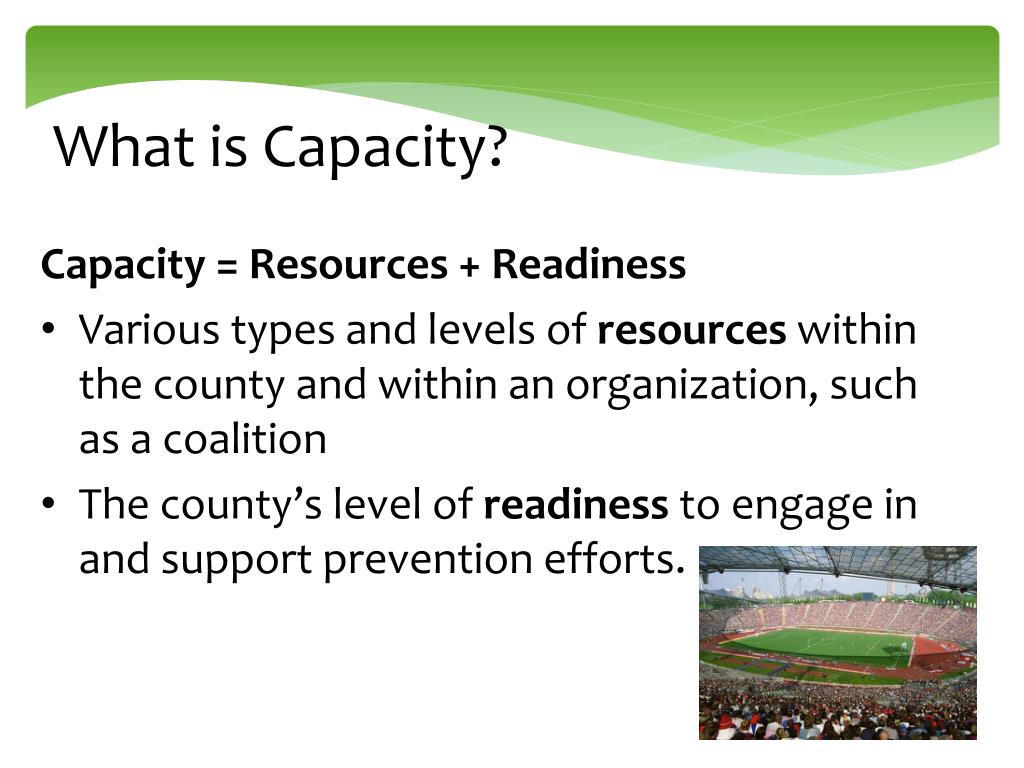 What is Capacity?

Capacity = Resources + Readiness

• Various types and levels of resources within the county and within an organization, such as a coalition

• The county's level of readiness to engage in and support prevention efforts.